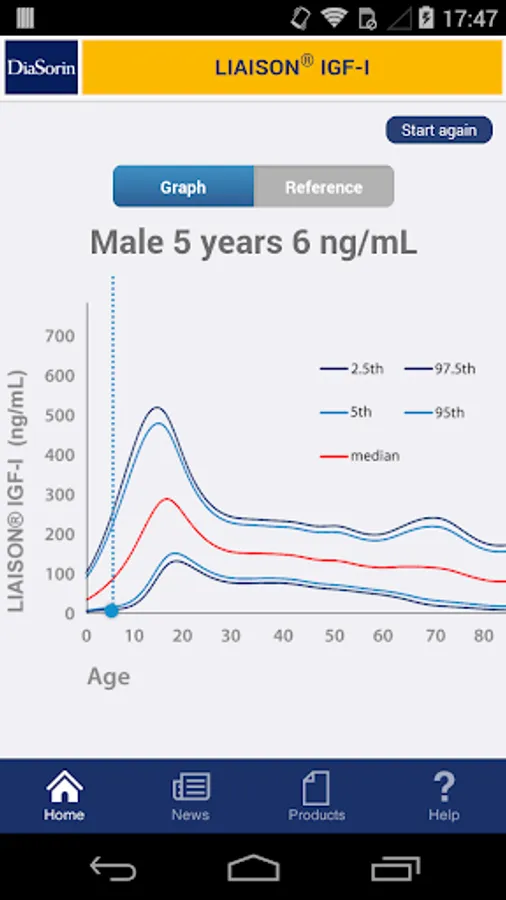 17:47

DiaSorin

LIAISON® IGF-I

Start again

Graph

Reference

Male 5 years 6 ng/mL

LIAISON® IGF-I (ng/mL)

700
600
500
400
300
200
100
0

2.5th
97.5th
5th
95th
median

0 10 20 30 40 50 60 70 80

Age

Home
News
Products
Help